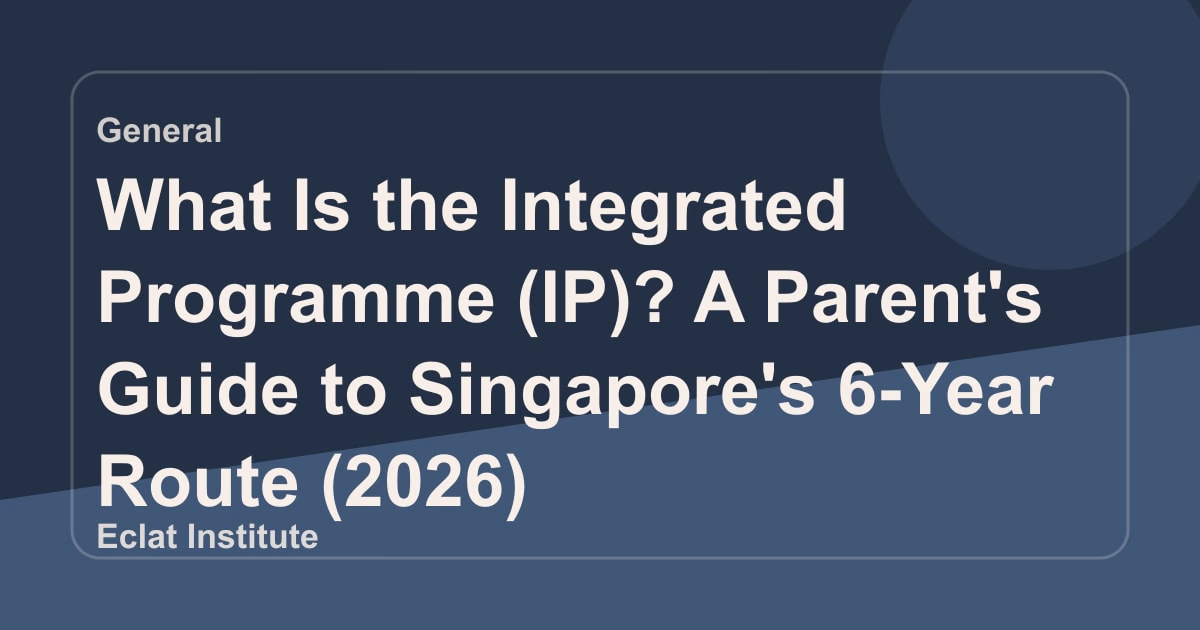 General

What Is the Integrated Programme (IP)? A Parent's Guide to Singapore's 6-Year Route (2026)

Eclat Institute